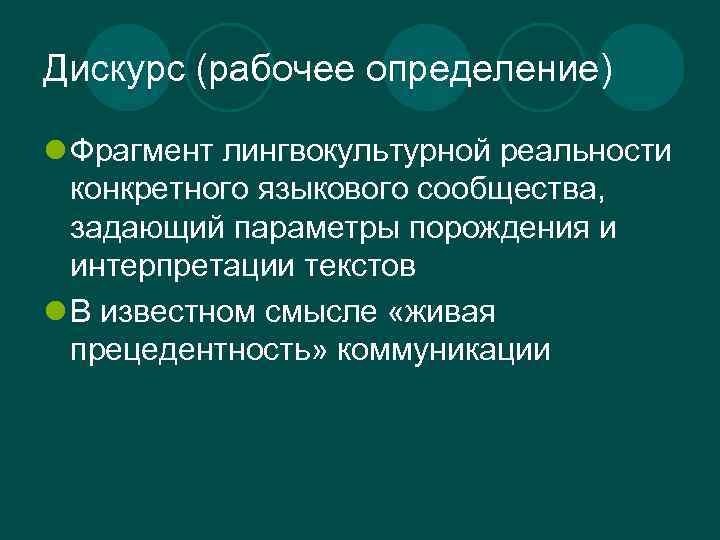 Дискурс (рабочее определение)

Фрагмент лингвокультурной реальности конкретного языкового сообщества, задающий параметры порождения и интерпретации текстов

В известном смысле «живая прецедентность» коммуникации